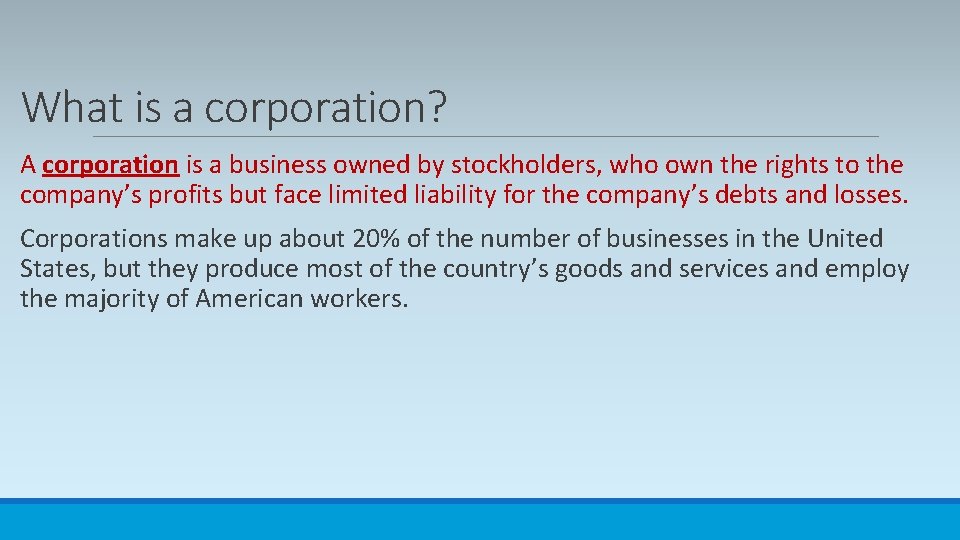 What is a corporation?

A corporation is a business owned by stockholders, who own the rights to the company's profits but face limited liability for the company's debts and losses.

Corporations make up about 20% of the number of businesses in the United States, but they produce most of the country's goods and services and employ the majority of American workers.